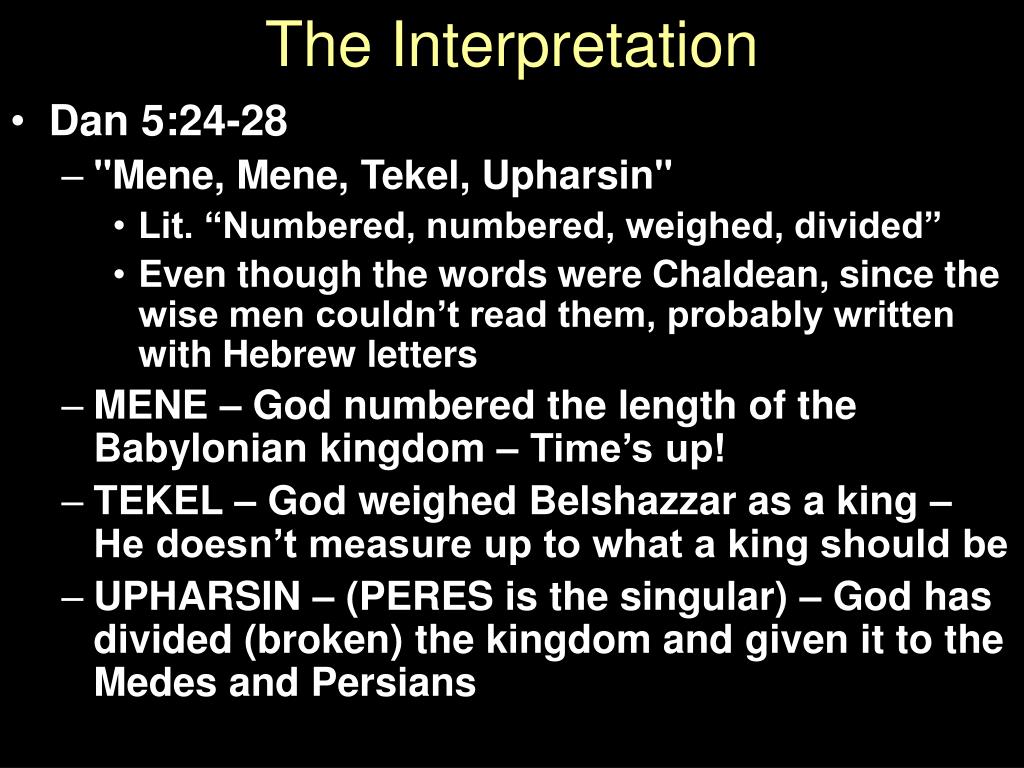 The Interpretation

• Dan 5:24-28
– "Mene, Mene, Tekel, Upharsin"
• Lit. “Numbered, numbered, weighed, divided”
• Even though the words were Chaldean, since the wise men couldn’t read them, probably written with Hebrew letters
– MENE – God numbered the length of the Babylonian kingdom – Time’s up!
– TEKEL – God weighed Belshazzar as a king – He doesn’t measure up to what a king should be
– UPHARSIN – (PERES is the singular) – God has divided (broken) the kingdom and given it to the Medes and Persians